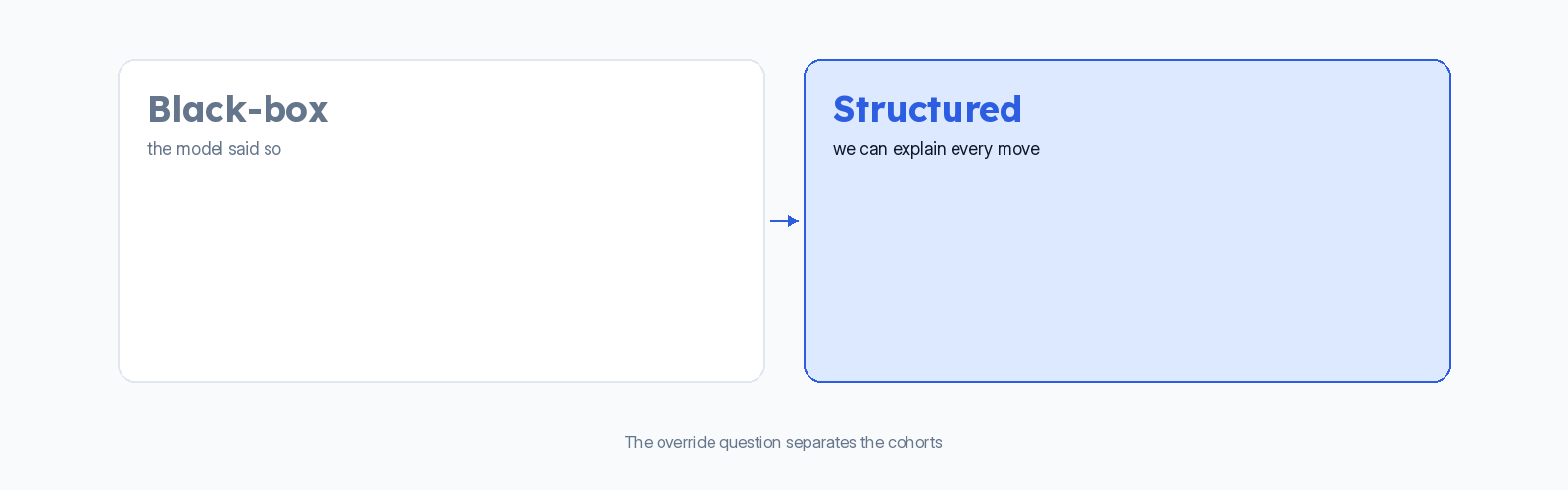 Black-box
the model said so

Structured
we can explain every move

The override question separates the cohorts